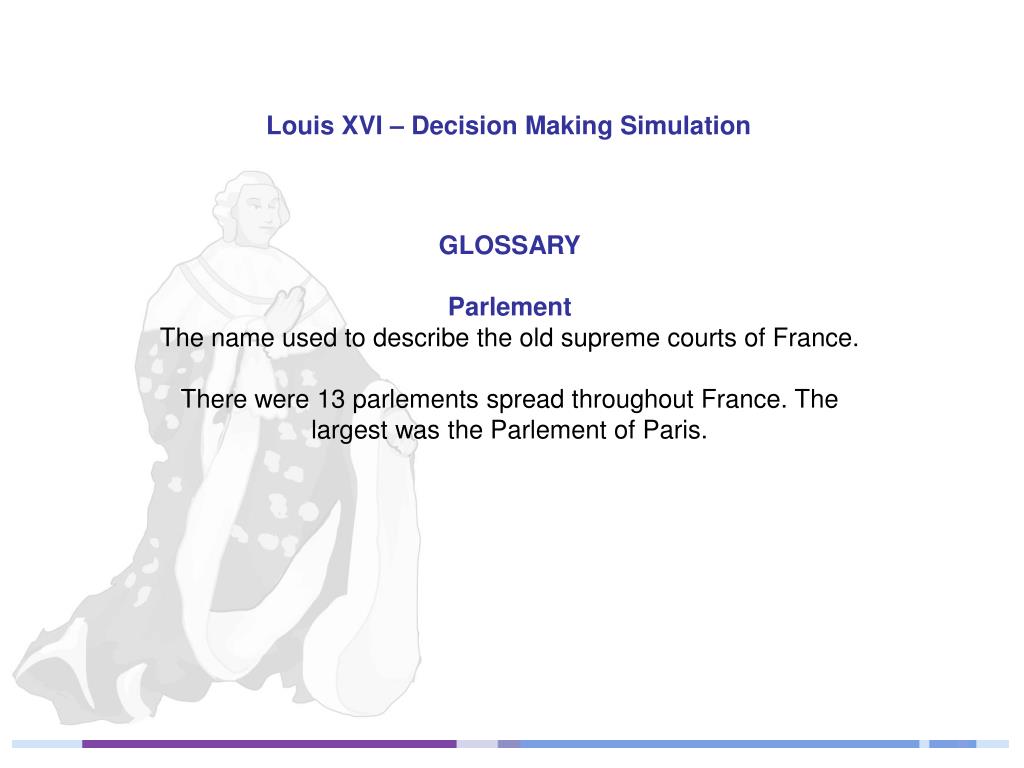 Louis XVI – Decision Making Simulation

GLOSSARY

Parlement
The name used to describe the old supreme courts of France.

There were 13 parlements spread throughout France. The largest was the Parlement of Paris.